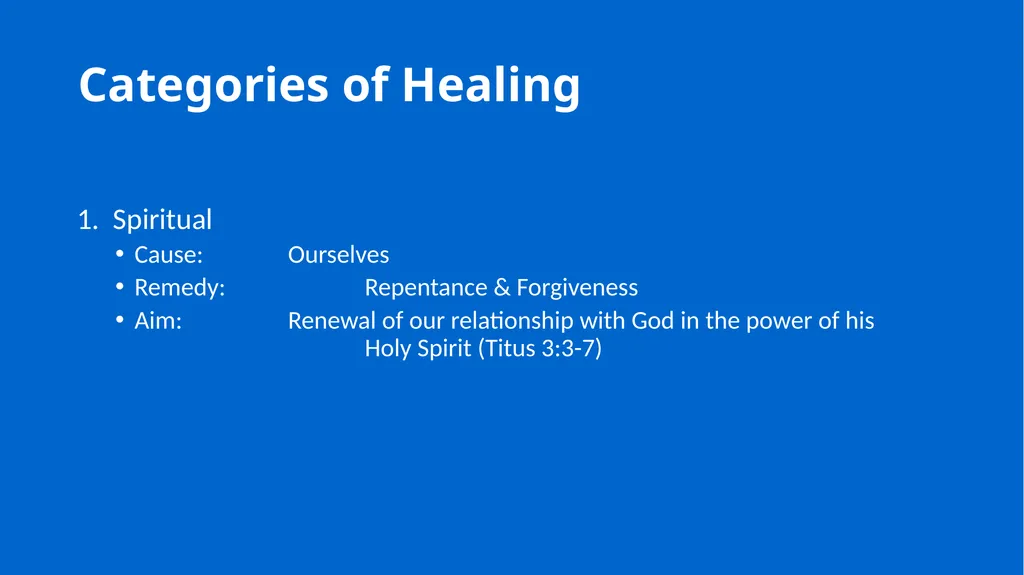 Categories of Healing

1. Spiritual
• Cause: Ourselves
• Remedy: Repentance & Forgiveness
• Aim: Renewal of our relationship with God in the power of his Holy Spirit (Titus 3:3-7)